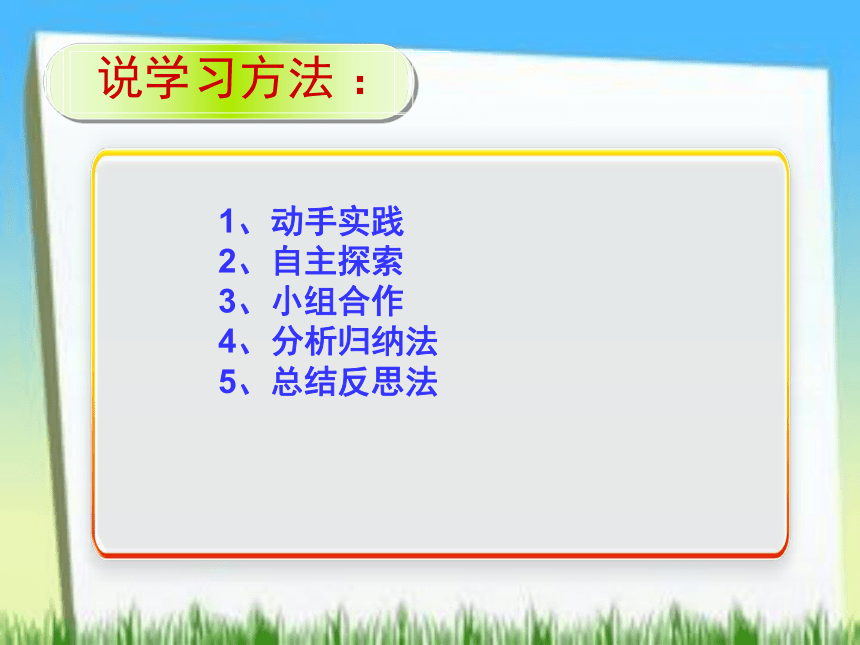 说学习方法：

1、动手实践
2、自主探索
3、小组合作
4、分析归纳法
5、总结反思法